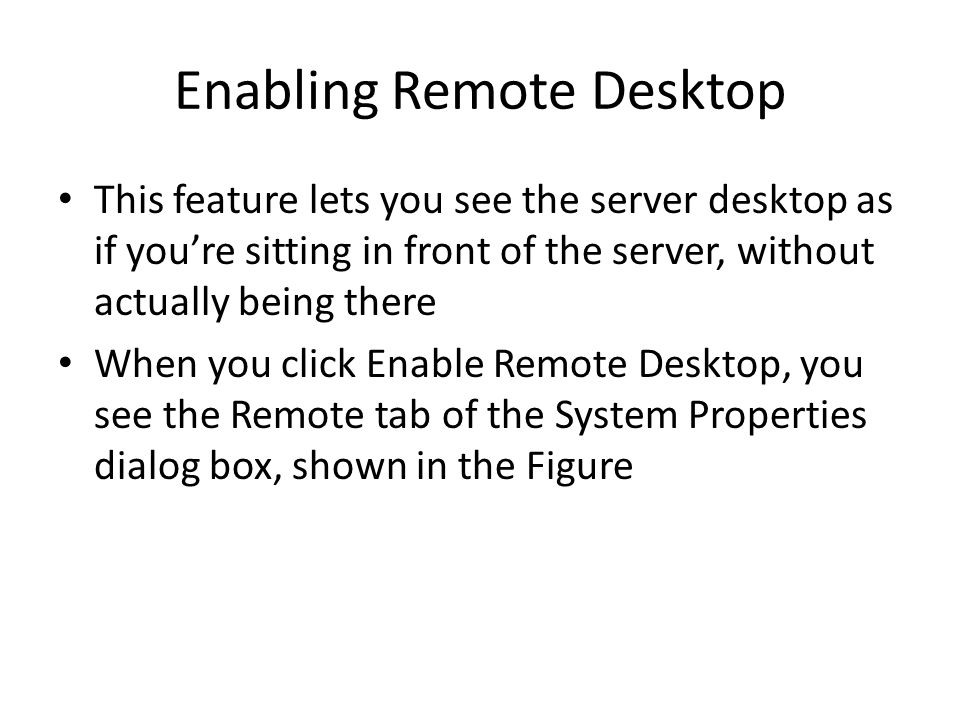 Enabling Remote Desktop

• This feature lets you see the server desktop as if you’re sitting in front of the server, without actually being there

• When you click Enable Remote Desktop, you see the Remote tab of the System Properties dialog box, shown in the Figure